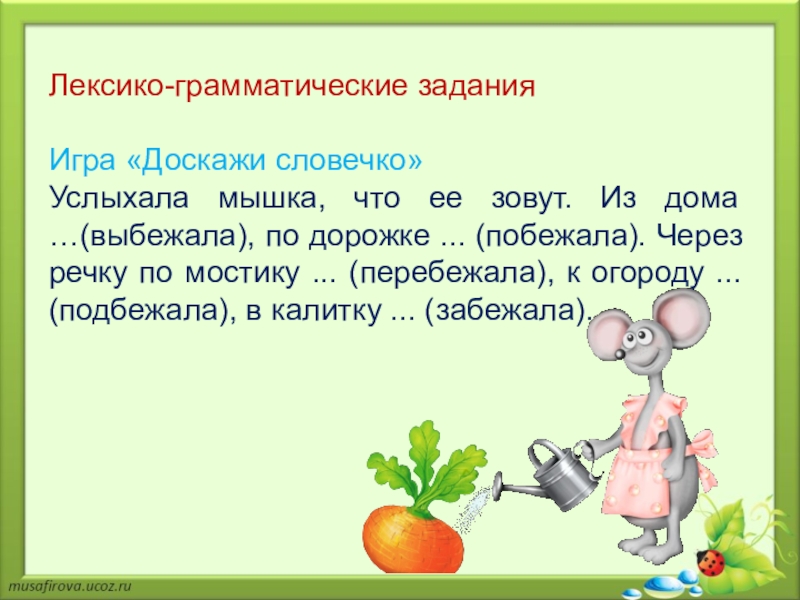 Лексико-грамматические задания

Игра «Доскажи словечко»
Услыхала мышка, что ее зовут. Из дома …(выбежала), по дорожке ... (побежала). Через речку по мостику ... (перебежала), к огороду ... (подбежала), в калитку ... (забежала).

musafirova.ucoz.ru